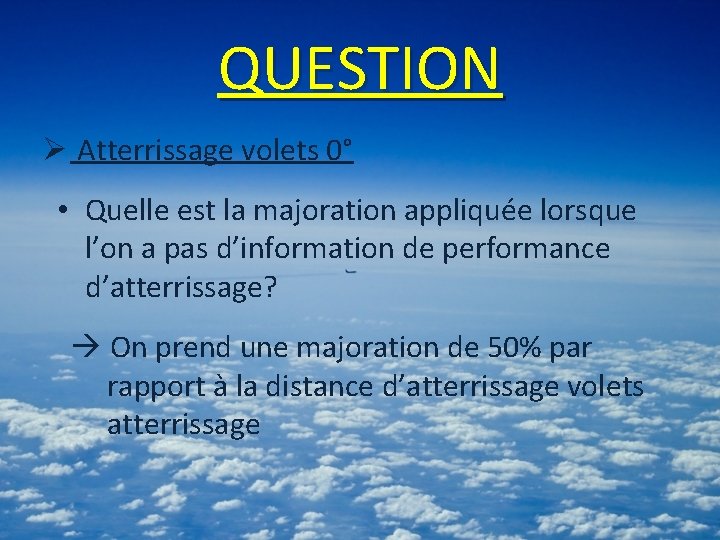 QUESTION

➢ Atterrissage volets 0°

• Quelle est la majoration appliquée lorsque l'on a pas d'information de performance d'atterrissage?

→ On prend une majoration de 50% par rapport à la distance d'atterrissage volets atterrissage